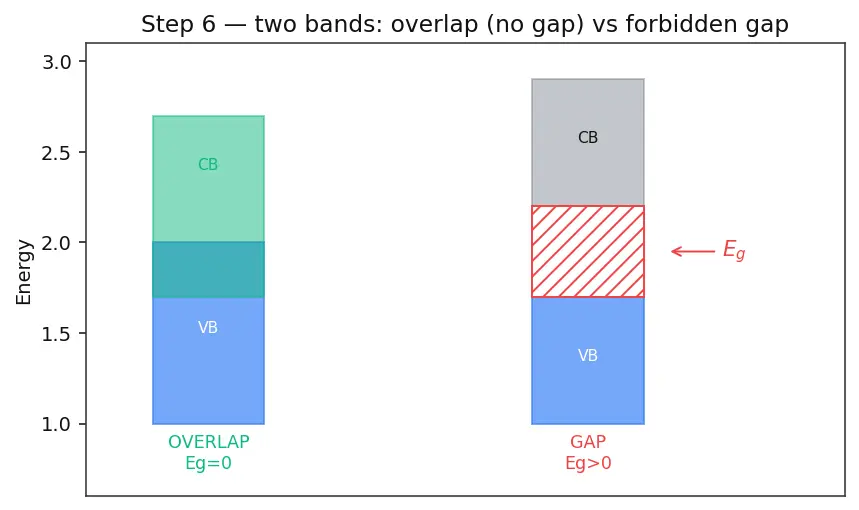 Step 6 — two bands: overlap (no gap) vs forbidden gap

Energy

3.0
2.5
2.0
1.5
1.0

CB
VB
OVERLAP
Eg=0

CB
$E_g$
VB
GAP
Eg>0